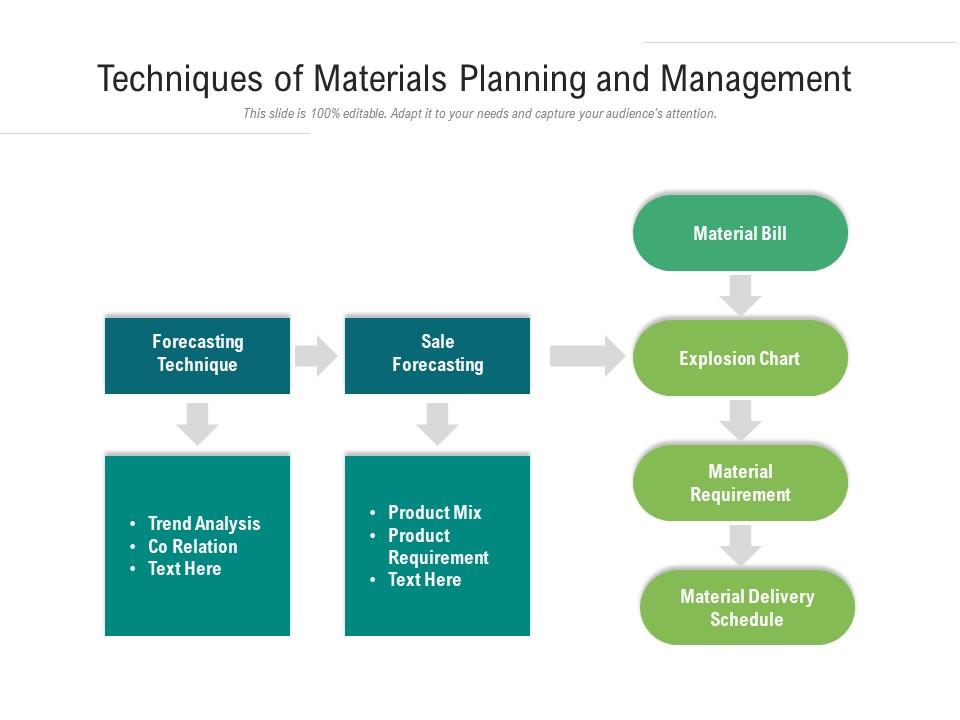 Techniques of Materials Planning and Management

This slide is 100% editable. Adapt it to your needs and capture your audience's attention.

Forecasting Technique

- Trend Analysis
- Co Relation
- Text Here

Sale Forecasting

- Product Mix
- Product Requirement
- Text Here

Material Bill

Explosion Chart

Material Requirement

Material Delivery Schedule